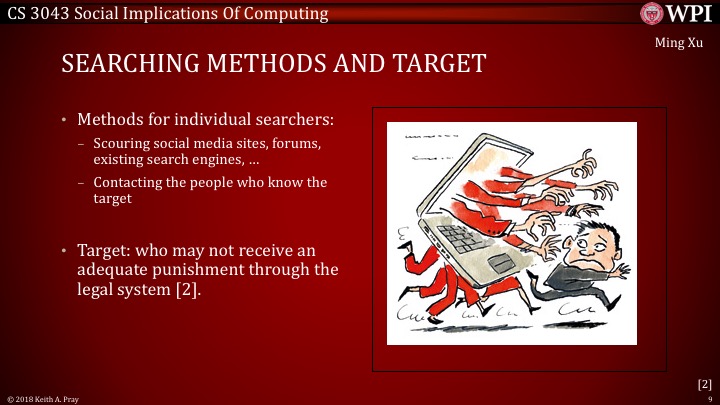 CS 3043 Social Implications Of Computing

WPI

Ming Xu

SEARCHING METHODS AND TARGET

• Methods for individual searchers:
– Scouring social media sites, forums, existing search engines, …
– Contacting the people who know the target

• Target: who may not receive an adequate punishment through the legal system [2].

[2]

© 2018 Keith A. Pray

9